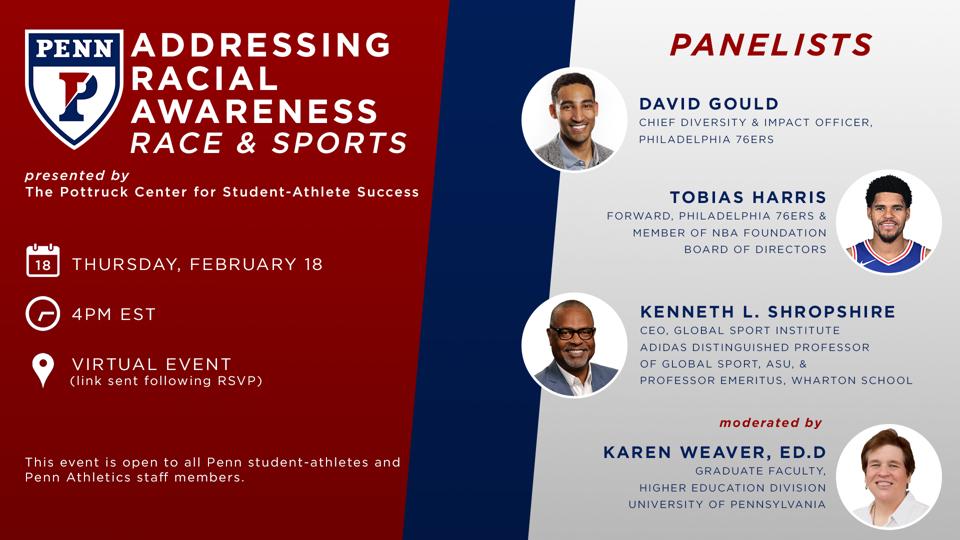 PENN
P

ADDRESSING RACIAL AWARENESS
RACE & SPORTS

presented by
The Pottruck Center for Student-Athlete Success

18
THURSDAY, FEBRUARY 18

4PM EST

VIRTUAL EVENT
(link sent following RSVP)

This event is open to all Penn student-athletes and Penn Athletics staff members.

PANELISTS

DAVID GOULD
CHIEF DIVERSITY & IMPACT OFFICER, PHILADELPHIA 76ERS

TOBIAS HARRIS
FORWARD, PHILADELPHIA 76ERS & MEMBER OF NBA FOUNDATION BOARD OF DIRECTORS

KENNETH L. SHROPSHIRE
CEO, GLOBAL SPORT INSTITUTE
ADIDAS DISTINGUISHED PROFESSOR OF GLOBAL SPORT, ASU, &
PROFESSOR EMERITUS, WHARTON SCHOOL

moderated by

KAREN WEAVER, ED.D
GRADUATE FACULTY, HIGHER EDUCATION DIVISION
UNIVERSITY OF PENNSYLVANIA